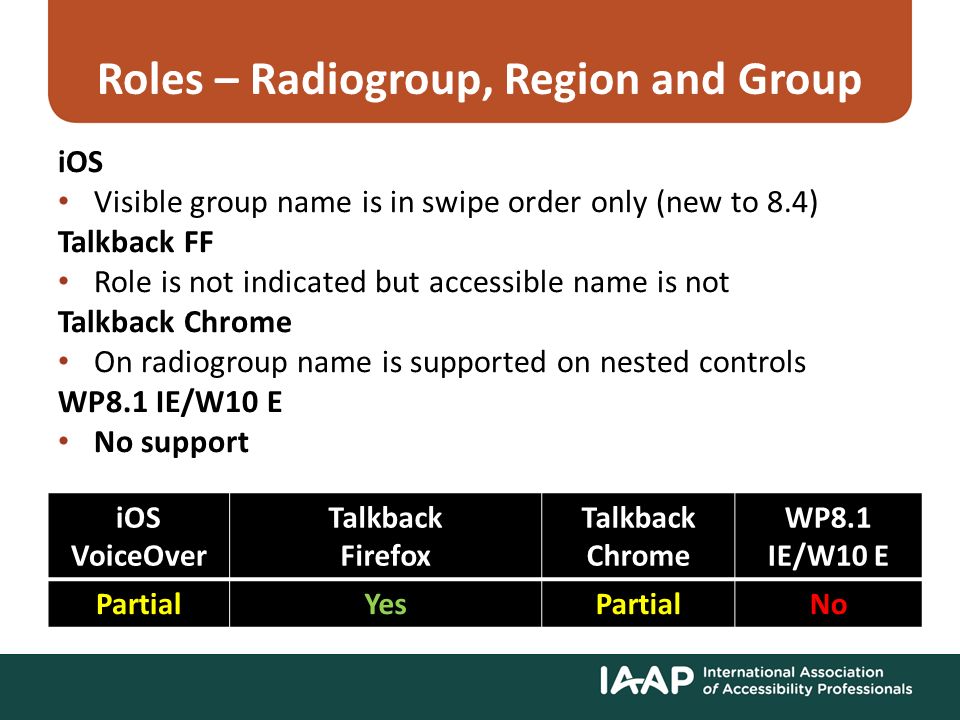 Roles – Radiogroup, Region and Group

iOS

• Visible group name is in swipe order only (new to 8.4)

Talkback FF

• Role is not indicated but accessible name is not

Talkback Chrome

• On radiogroup name is supported on nested controls

WP8.1 IE/W10 E

• No support

| iOS VoiceOver | Talkback Firefox | Talkback Chrome | WP8.1 IE/W10 E |
|---|---|---|---|
| Partial | Yes | Partial | No |

IAAP International Association of Accessibility Professionals